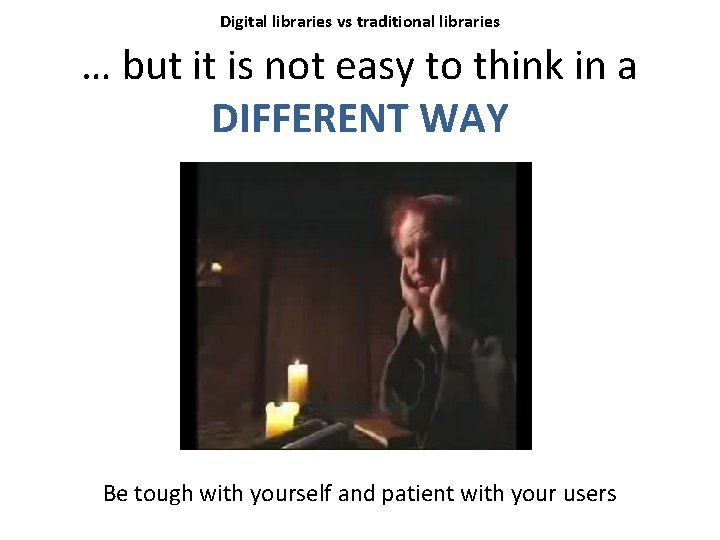 Digital libraries vs traditional libraries

… but it is not easy to think in a DIFFERENT WAY

Be tough with yourself and patient with your users